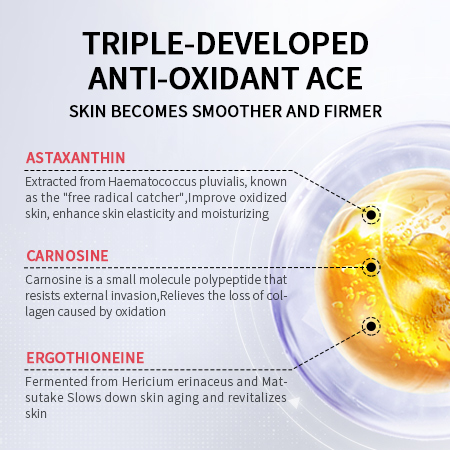 TRIPLE-DEVELOPED ANTI-OXIDANT ACE

SKIN BECOMES SMOOTHER AND FIRMER

ASTAXANTHIN

Extracted from Haematococcus pluvialis, known as the "free radical catcher",Improve oxidized skin, enhance skin elasticity and moisturizing

CARNOSINE

Carnosine is a small molecule polypeptide that resists external invasion,Relieves the loss of collagen caused by oxidation

ERGOTHIONEINE

Fermented from Hericium erinaceus and Matsutake Slows down skin aging and revitalizes skin